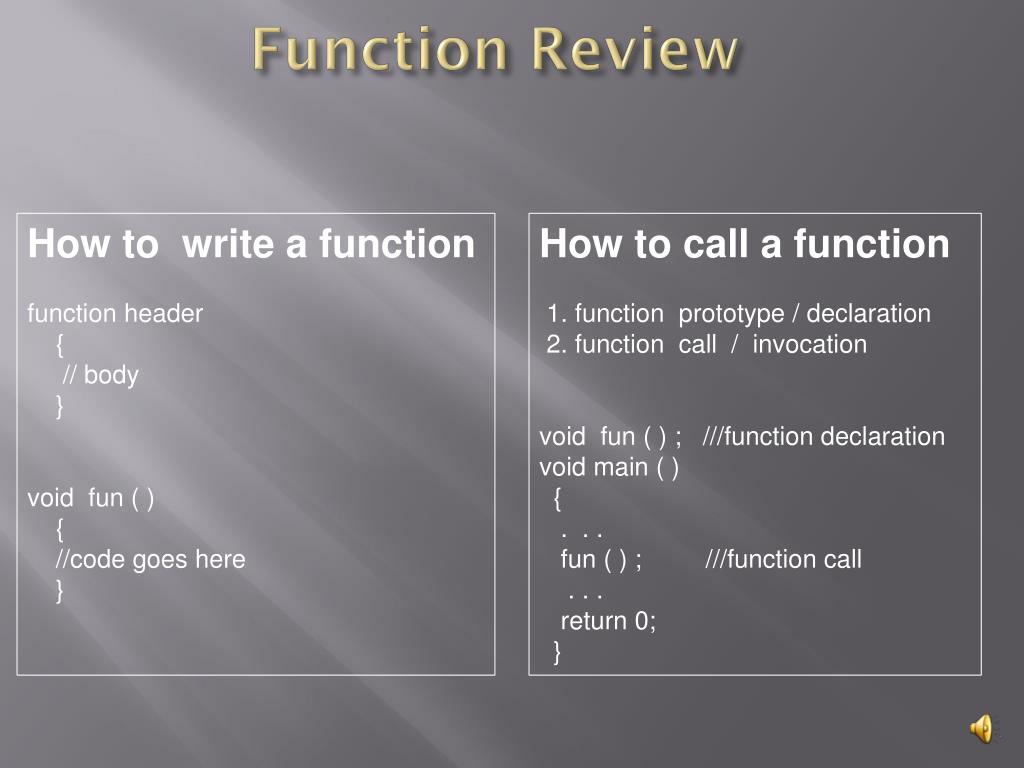 Function Review

How to write a function

function header
{
// body
}

void fun ( )
{
//code goes here
}

How to call a function

1. function prototype / declaration
2. function call / invocation

void fun ( ) ; ///function declaration
void main ( )
{
. . .
fun ( ) ; ///function call
. . .
return 0;
}